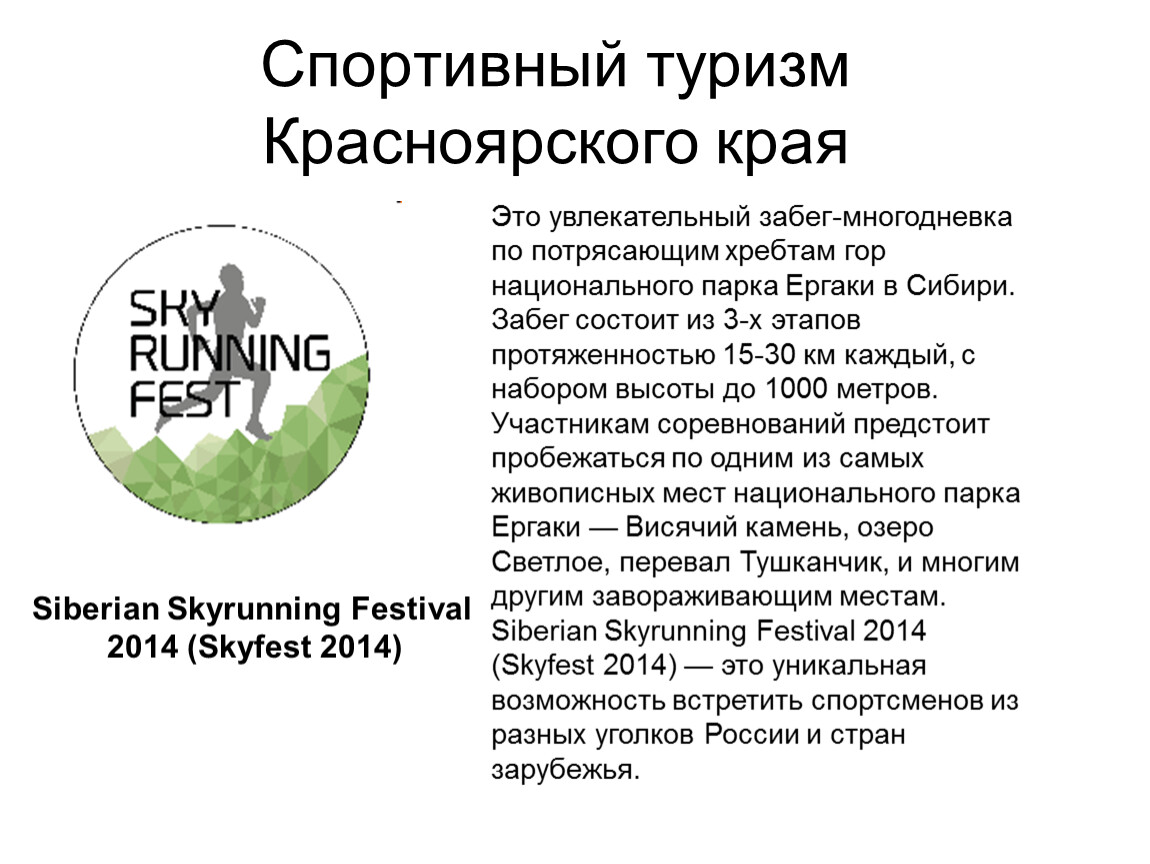 Спортивный туризм Красноярского края

SKY RUNNING FEST

Siberian Skyrunning Festival 2014 (Skyfest 2014)

Это увлекательный забег-многодневка по потрясающим хребтам гор национального парка Ергаки в Сибири. Забег состоит из 3-х этапов протяженностью 15-30 км каждый, с набором высоты до 1000 метров. Участникам соревнований предстоит пробежаться по одним из самых живописных мест национального парка Ергаки — Висячий камень, озеро Светлое, перевал Тушканчик, и многим другим завораживающим местам. Siberian Skyrunning Festival 2014 (Skyfest 2014) — это уникальная возможность встретить спортсменов из разных уголков России и стран зарубежья.